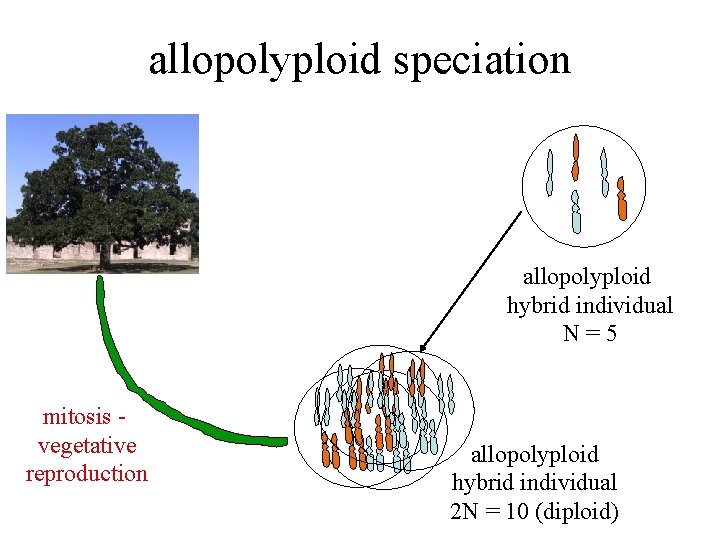 allopolyploid speciation

allopolyploid hybrid individual N = 5

mitosis - vegetative reproduction

allopolyploid hybrid individual 2N = 10 (diploid)